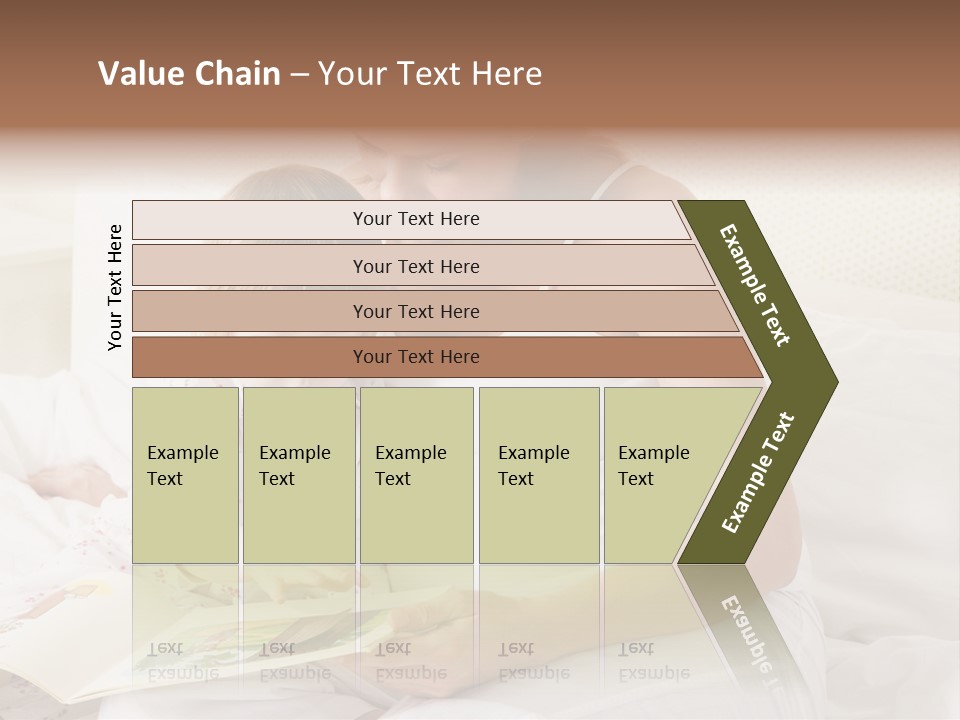 Value Chain – Your Text Here

Your Text Here

Your Text Here

Your Text Here

Your Text Here

Your Text Here

Example Text

Example Text

Example Text

Example Text

Example Text

Example Text

Example Text